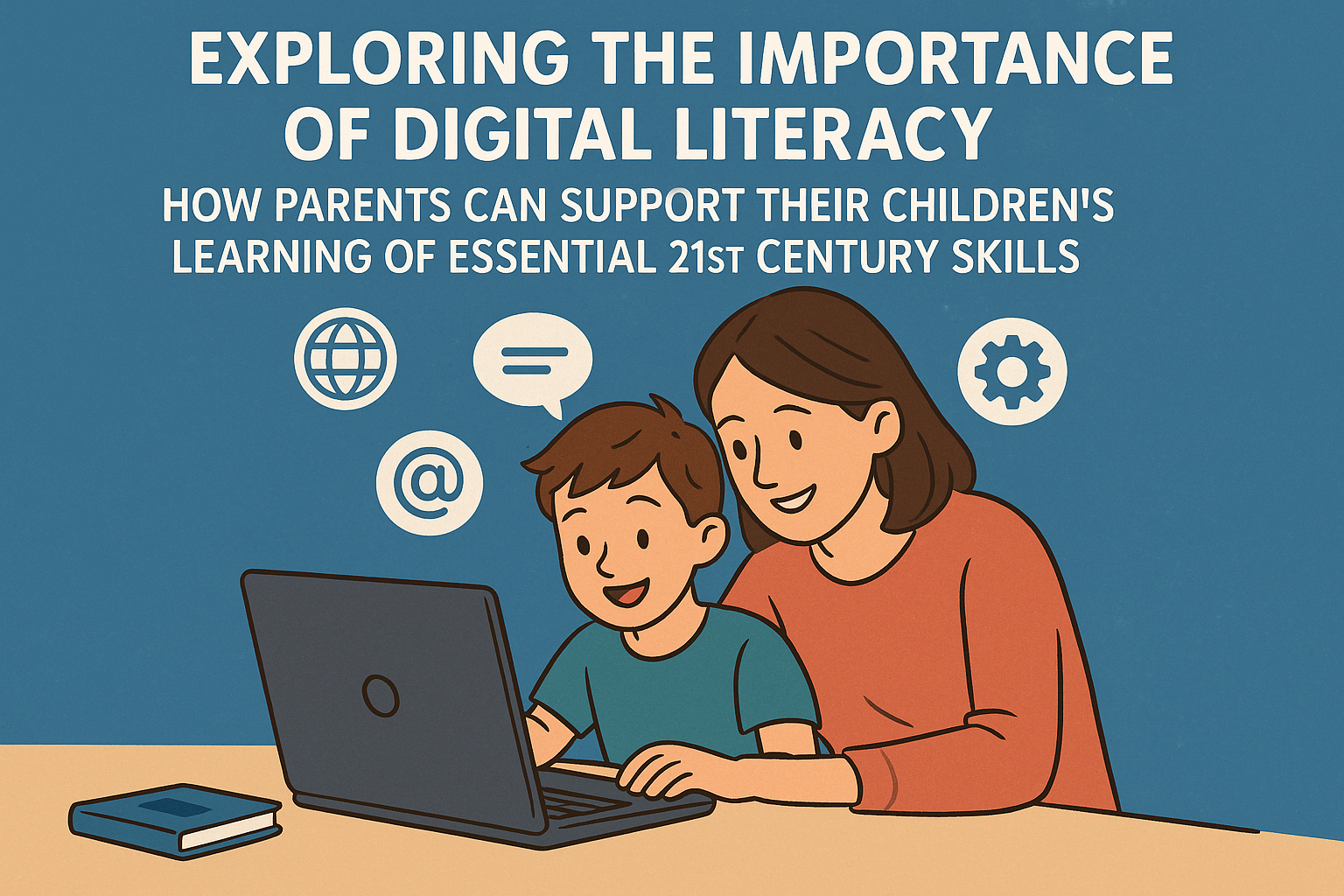 EXPLORING THE IMPORTANCE OF DIGITAL LITERACY

HOW PARENTS CAN SUPPORT THEIR CHILDREN'S LEARNING OF ESSENTIAL 21ST CENTURY SKILLS

@